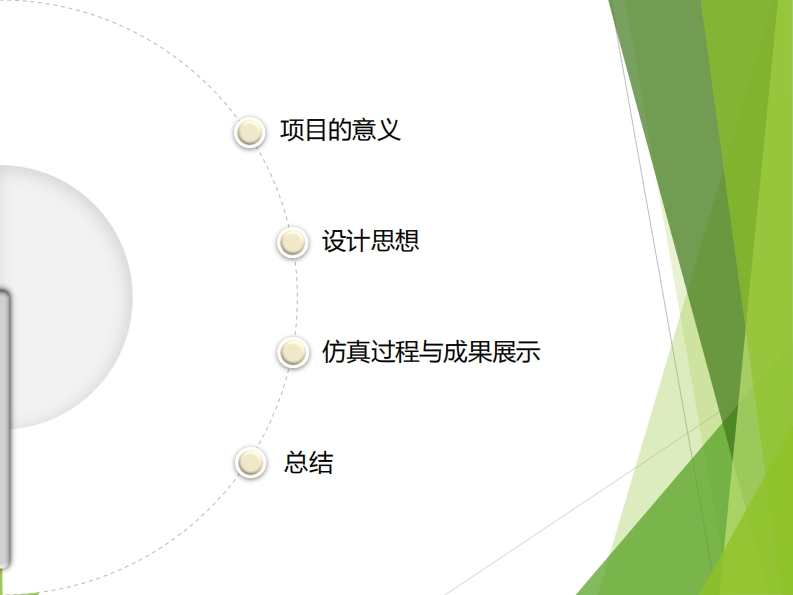 项目的意义

设计思想

仿真过程与成果展示

总结